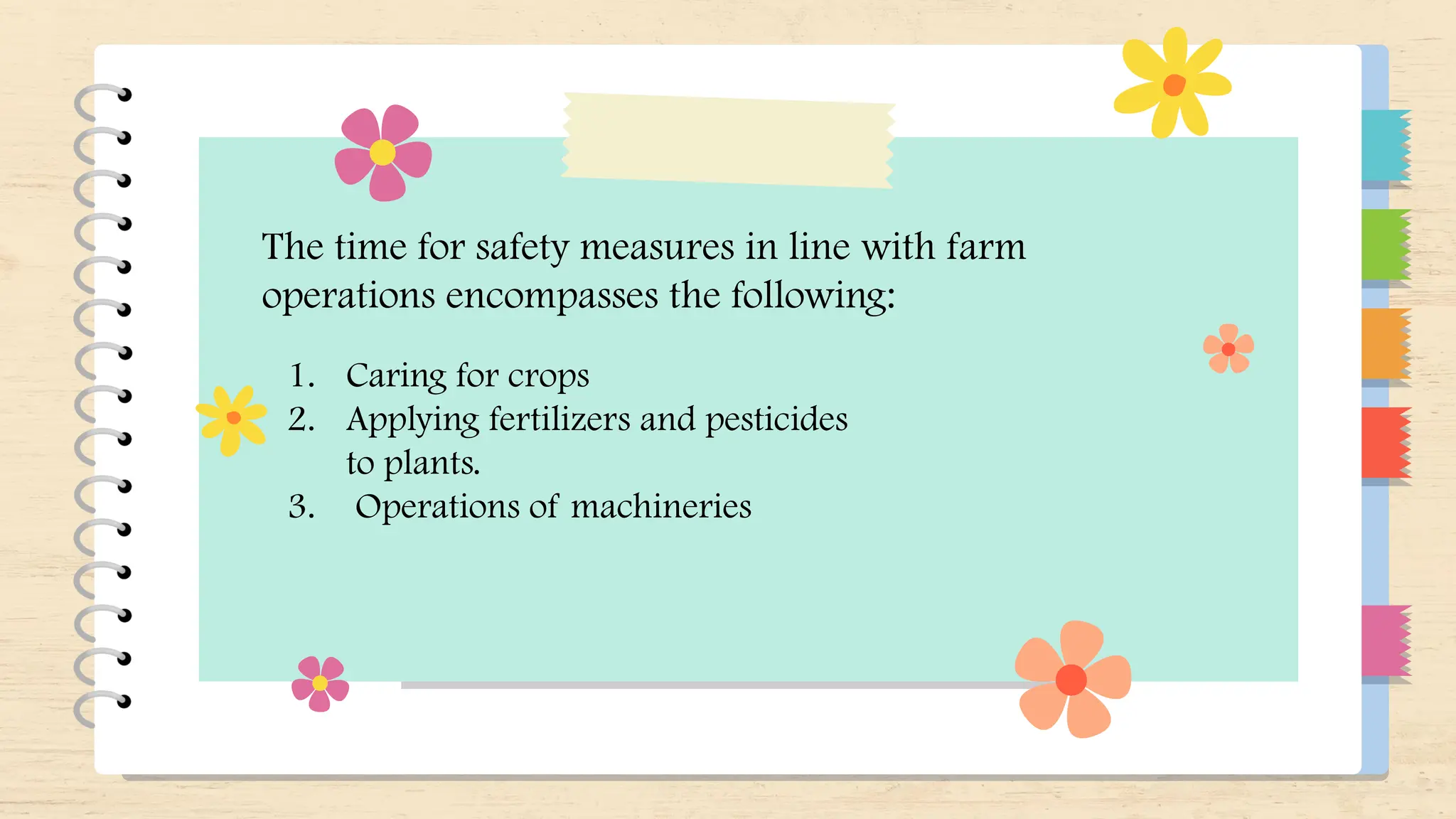 The time for safety measures in line with farm operations encompasses the following:

1. Caring for crops
2. Applying fertilizers and pesticides to plants.
3. Operations of machineries